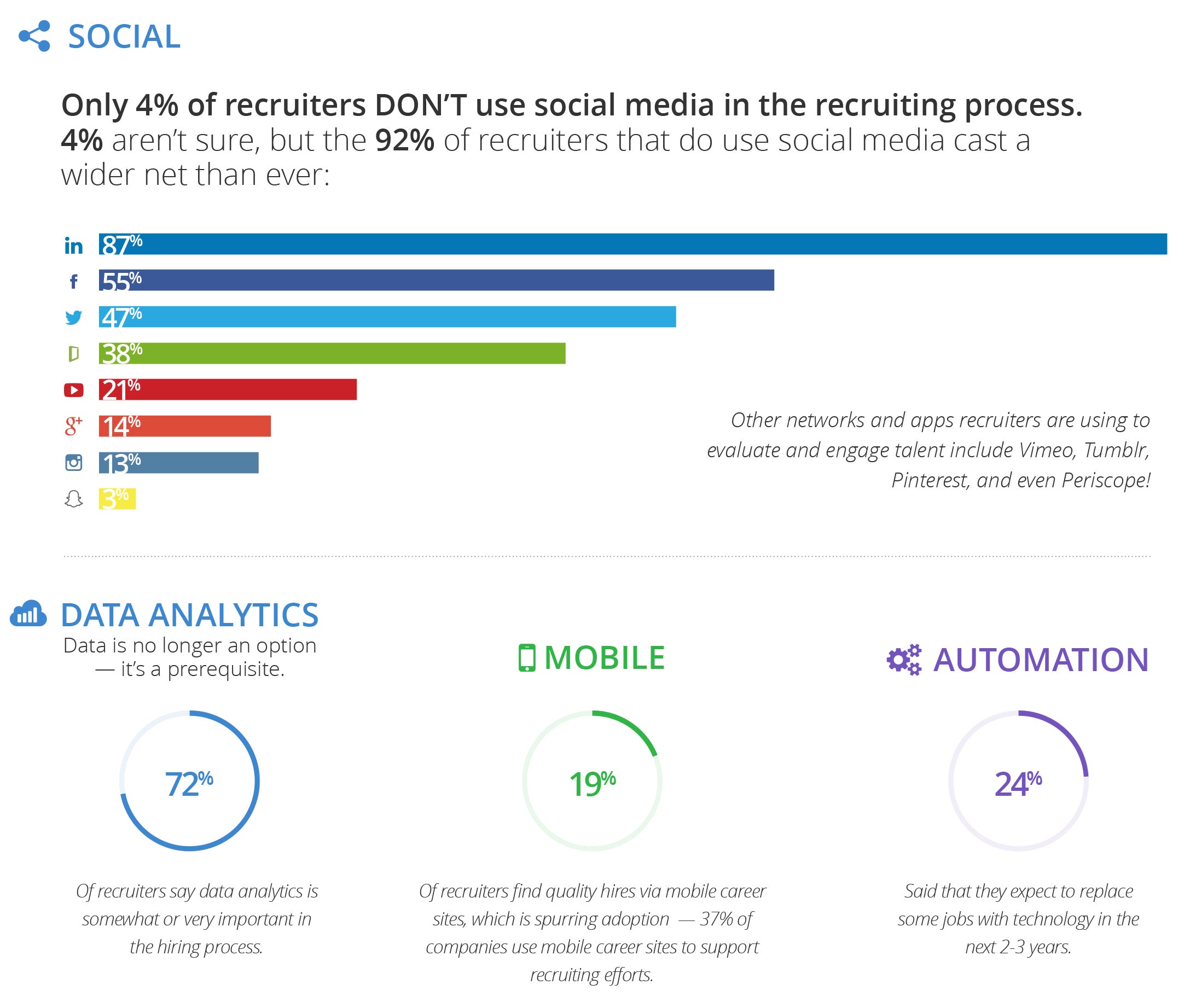 SOCIAL

Only 4% of recruiters DON'T use social media in the recruiting process. 4% aren't sure, but the 92% of recruiters that do use social media cast a wider net than ever:

in 87%
f 55%
47%
38%
21%
g+ 14%
13%
3%

Other networks and apps recruiters are using to evaluate and engage talent include Vimeo, Tumblr, Pinterest, and even Periscope!

DATA ANALYTICS

Data is no longer an option — it's a prerequisite.

72%

Of recruiters say data analytics is somewhat or very important in the hiring process.

MOBILE

19%

Of recruiters find quality hires via mobile career sites, which is spurring adoption — 37% of companies use mobile career sites to support recruiting efforts.

AUTOMATION

24%

Said that they expect to replace some jobs with technology in the next 2-3 years.